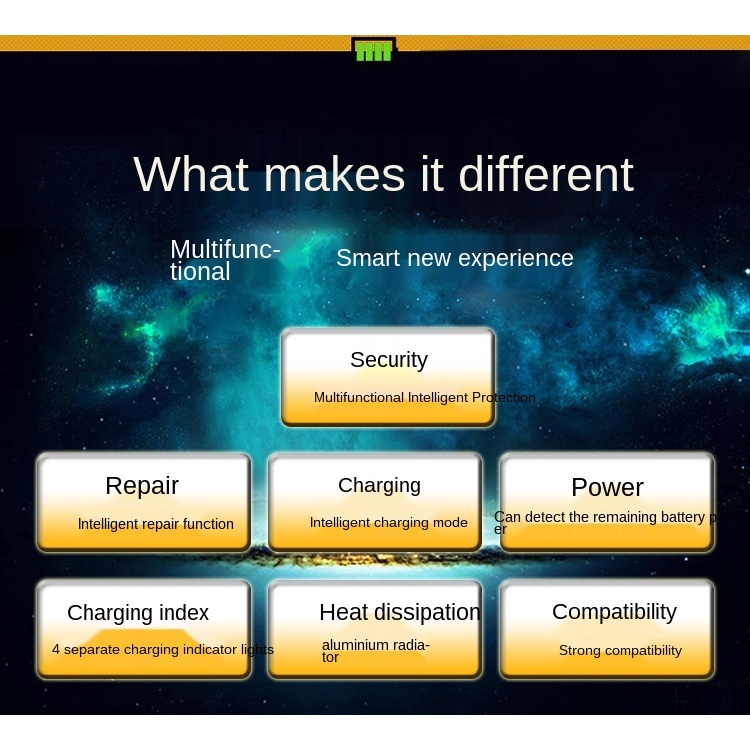 What makes it different

Multifunctional

Smart new experience

Security

Multifunctional Intelligent Protection

Repair

Intelligent repair function

Charging

Intelligent charging mode

Power

Can detect the remaining battery p er

Charging index

4 separate charging indicator lights

Heat dissipation

aluminium radiator

Compatibility

Strong compatibility